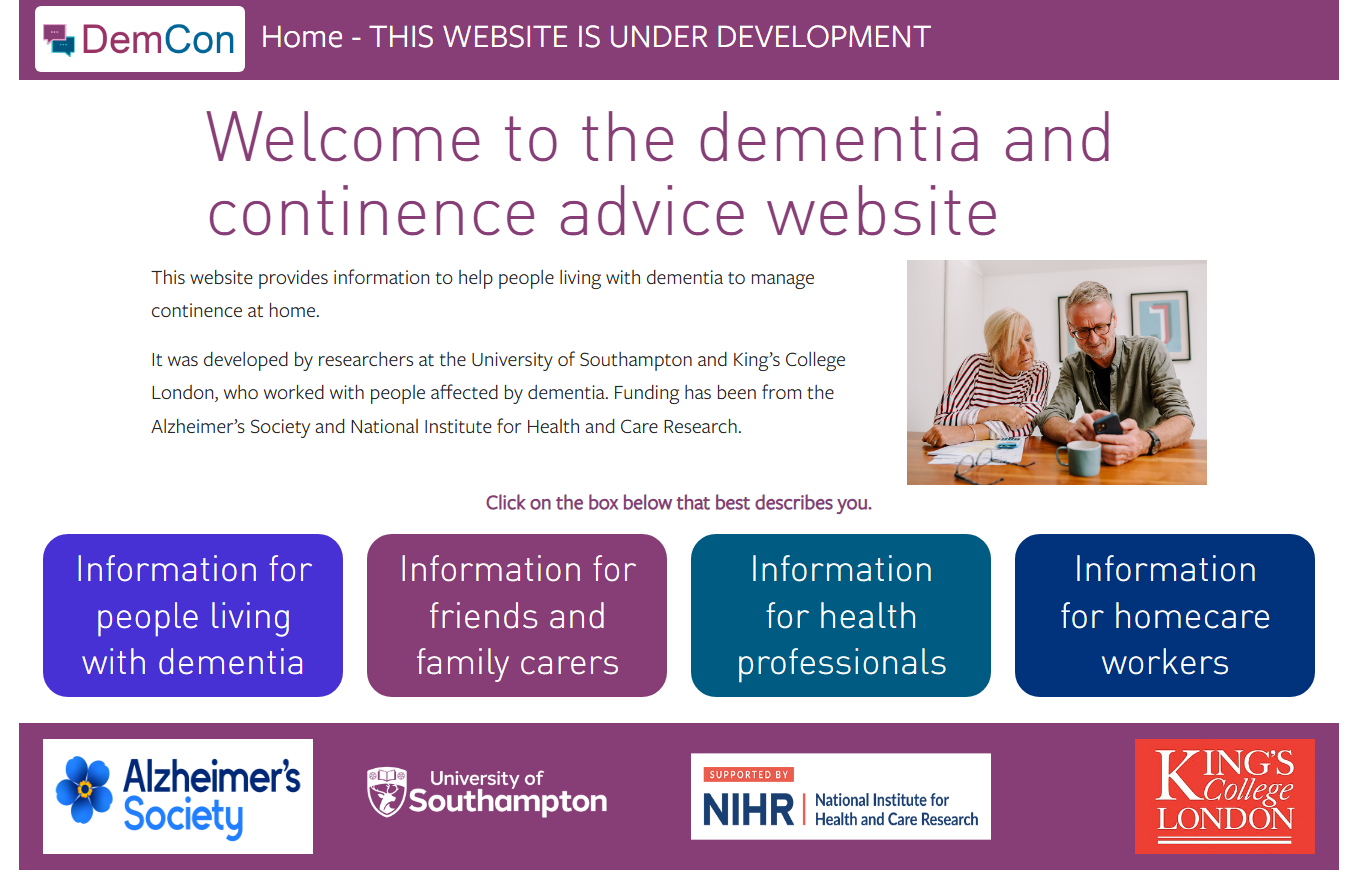 DemCon Home - THIS WEBSITE IS UNDER DEVELOPMENT

Welcome to the dementia and continence advice website

This website provides information to help people living with dementia to manage continence at home.

It was developed by researchers at the University of Southampton and King's College London, who worked with people affected by dementia. Funding has been from the Alzheimer's Society and National Institute for Health and Care Research.

Click on the box below that best describes you.

Information for people living with dementia

Information for friends and family carers

Information for health professionals

Information for homecare workers

Alzheimer's Society

University of Southampton

SUPPORTED BY NIHR | National Institute for Health and Care Research

KING'S College LONDON